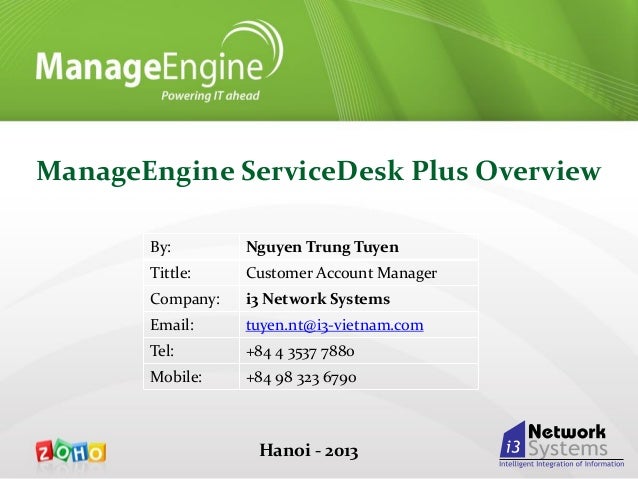 ManageEngine
Powering IT ahead

ManageEngine ServiceDesk Plus Overview

| By: | Nguyen Trung Tuyen |
|---|---|
| Tittle: | Customer Account Manager |
| Company: | i3 Network Systems |
| Email: | tuyen.nt@i3-vietnam.com |
| Tel: | +84 4 3537 7880 |
| Mobile: | +84 98 323 6790 |

ZOHO

Hanoi - 2013

i3 Network Systems
Intelligent Integration of Information